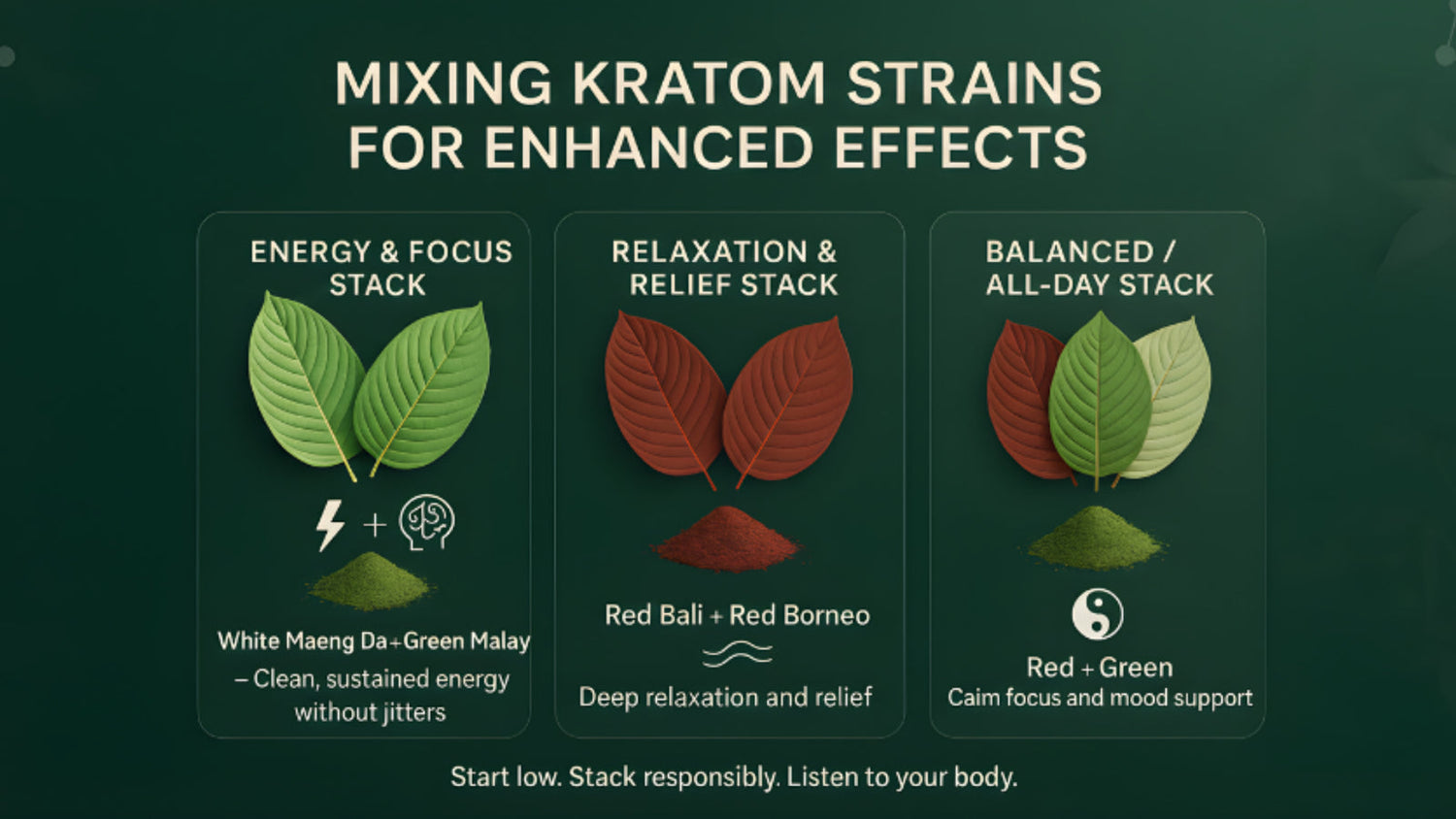 MIXING KRATOM STRAINS FOR ENHANCED EFFECTS

ENERGY & FOCUS STACK

+

White Maeng Da+Green Malay – Clean, sustained energy without jitters

RELAXATION & RELIEF STACK

Red Bali + Red Borneo

Deep relaxation and relief

BALANCED / ALL-DAY STACK

Red + Green
Caim focus and mood support

Start low. Stack responsibly. Listen to your body.